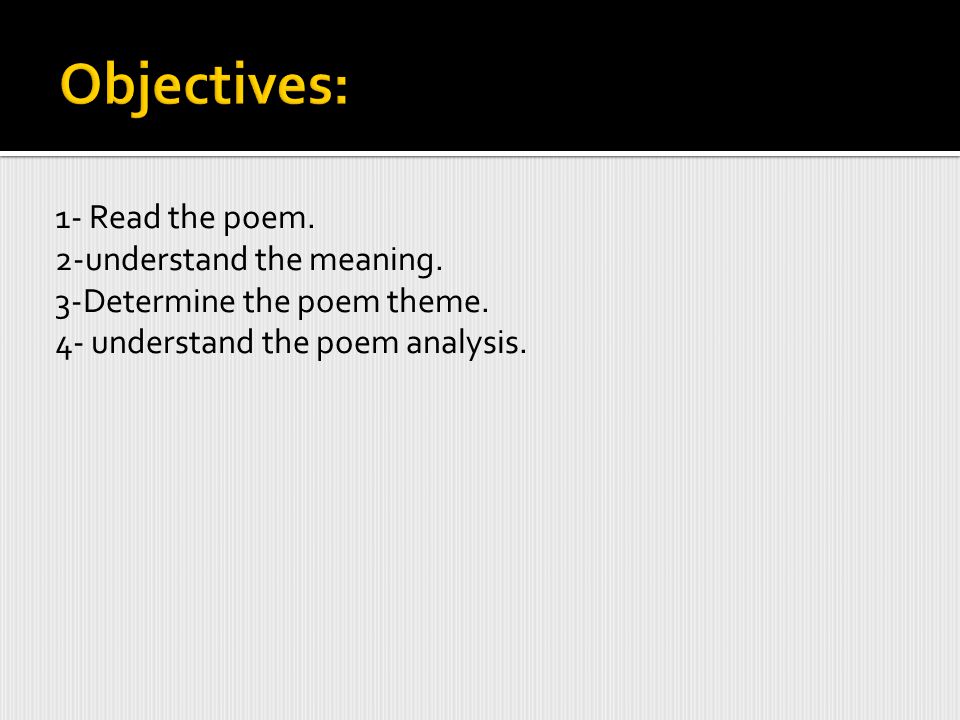 Objectives:

1- Read the poem.
2-understand the meaning.
3-Determine the poem theme.
4- understand the poem analysis.